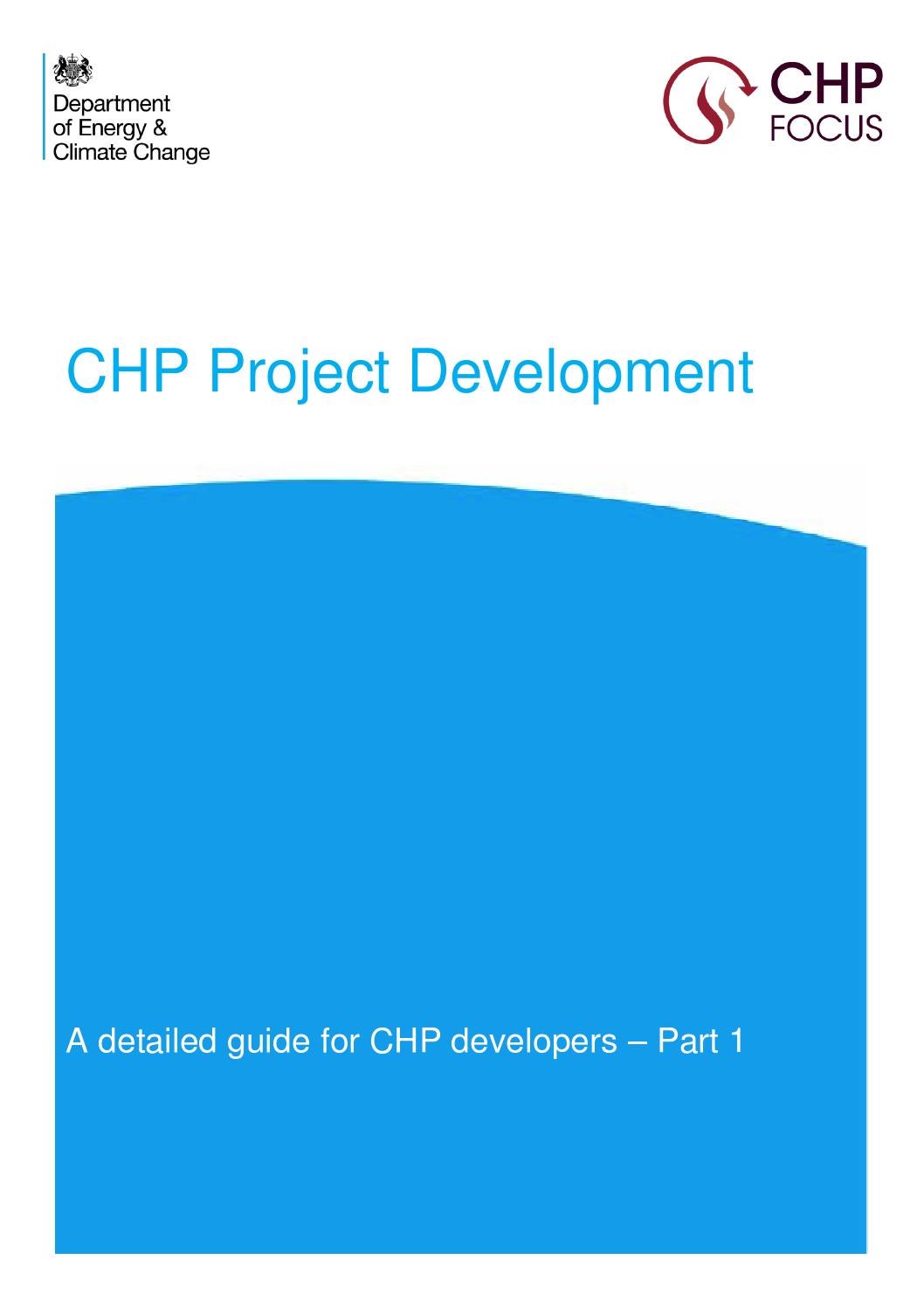 Department of Energy & Climate Change

CHP FOCUS

CHP Project Development

A detailed guide for CHP developers – Part 1